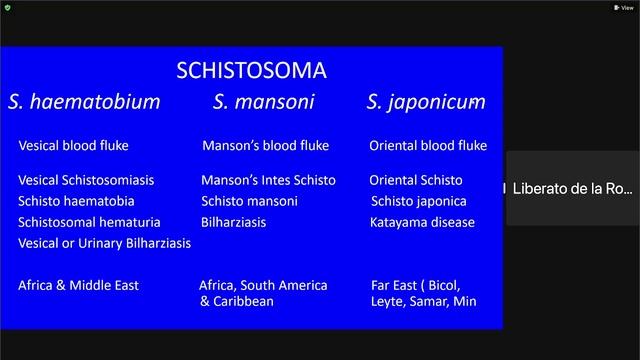 View

SCHISTOSOMA

| S. haematobium | S. mansoni | S. japonicum |
|---|---|---|
| Vesical blood fluke | Manson's blood fluke | Oriental blood fluke |
| Vesical Schistosomiasis | Manson's Intes Schisto | Oriental Schisto |
| Schisto haematobia | Schisto mansoni | Schisto japonica |
| Schistosomal hematuria | Bilharziasis | Katayama disease |
| Vesical or Urinary Bilharziasis | | |
| Africa & Middle East | Africa, South America & Caribbean | Far East ( Bicol, Leyte, Samar, Min |

Liberato de la Ro...